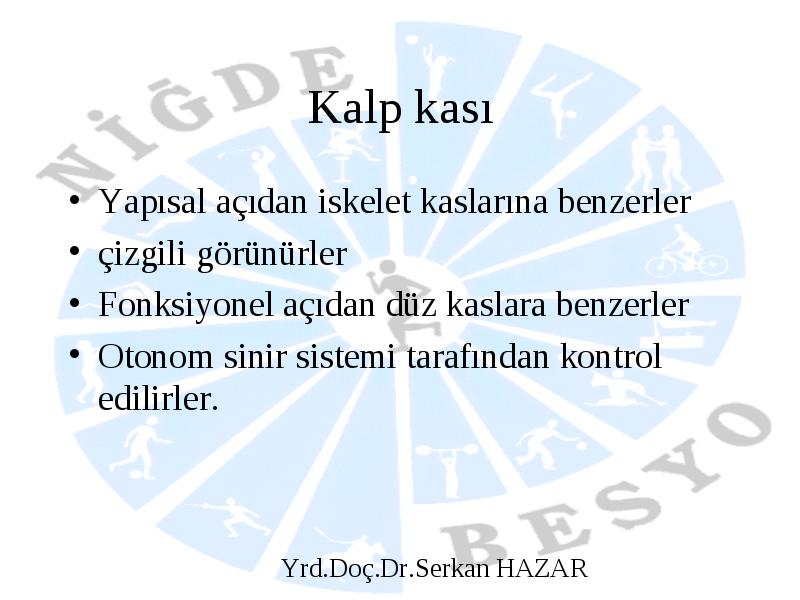 NİĞDE

Kalp kası

• Yapısal açıdan iskelet kaslarına benzerler
• çizgili görünürler
• Fonksiyonel açıdan düz kaslara benzerler
• Otonom sinir sistemi tarafından kontrol edilirler.

BESYO

Yrd.Doç.Dr.Serkan HAZAR